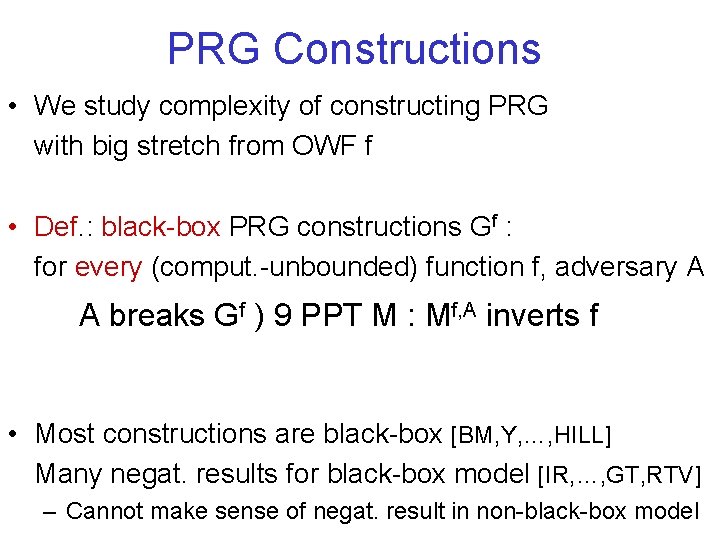 PRG Constructions

• We study complexity of constructing PRG with big stretch from OWF f

• Def.: black-box PRG constructions $G^f$ :
for every (comput.-unbounded) function f, adversary A

A breaks $G^f$ ) 9 PPT M : $M^{f,A}$ inverts f

• Most constructions are black-box [BM,Y,...,HILL]
Many negat. results for black-box model [IR,...,GT,RTV]
– Cannot make sense of negat. result in non-black-box model